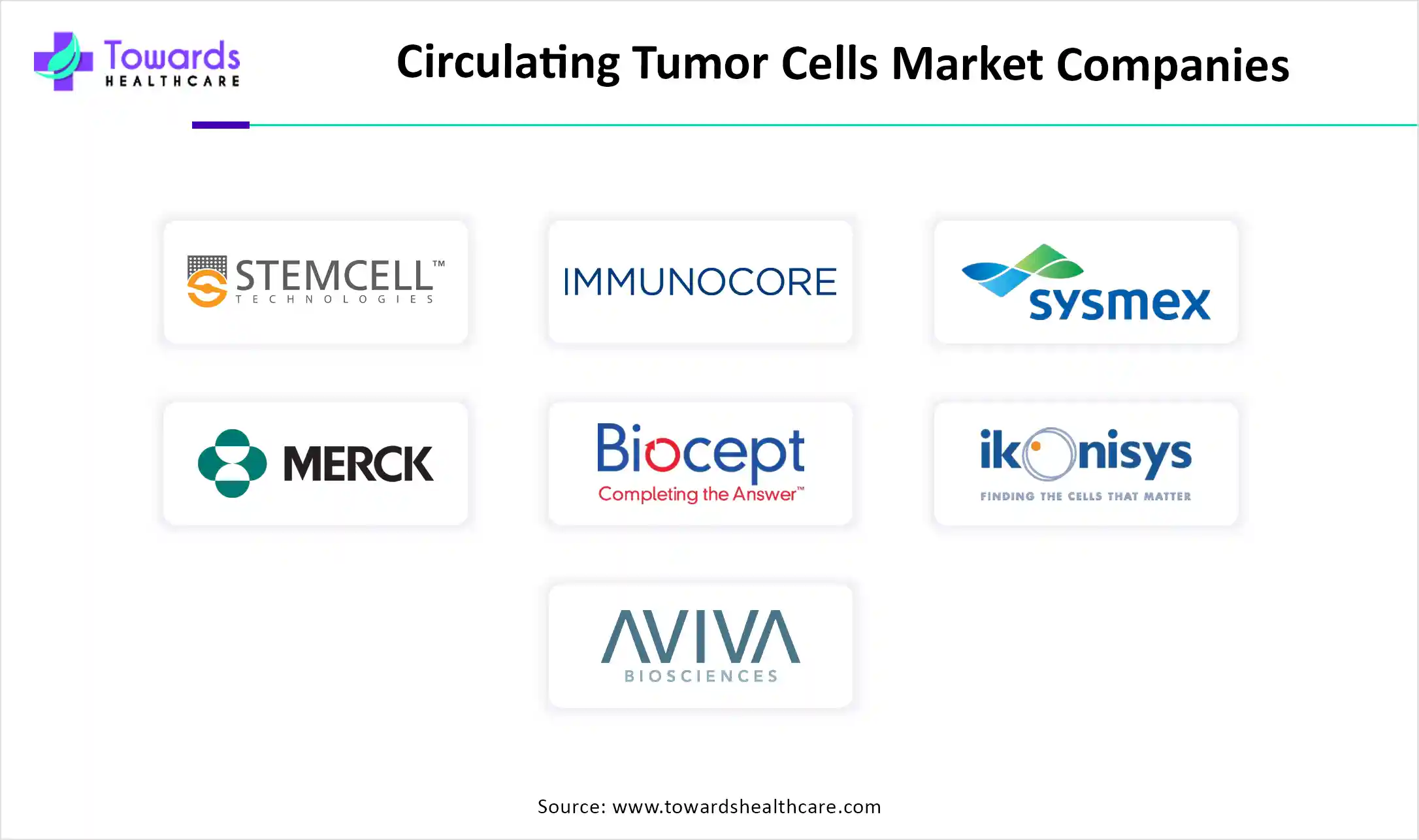 Towards HEALTHCARE

Circulating Tumor Cells Market Companies

STEMCELL™ TECHNOLOGIES

IMMUNOCORE

sysmex

MERCK

Biocept Completing the Answer™

ikonisys FINDING THE CELLS THAT MATTER

AVIVA BIOSCIENCES

Source: www.towardshealthcare.com